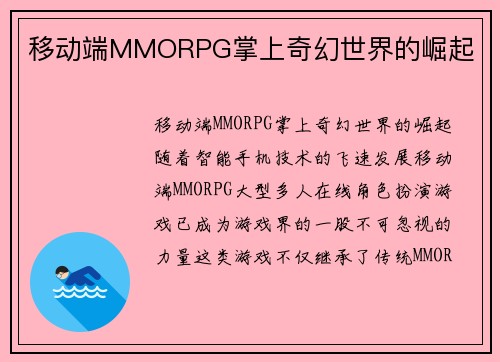 移动端MMORPG掌上奇幻世界的崛起

移动端MMORPG掌上奇幻世界的崛起随着智能手机技术的飞速发展移动端MMORPG大型多人在线角色扮演游戏已成为游戏界的一股不可忽视的力量这类游戏不仅继承了传统MMOR